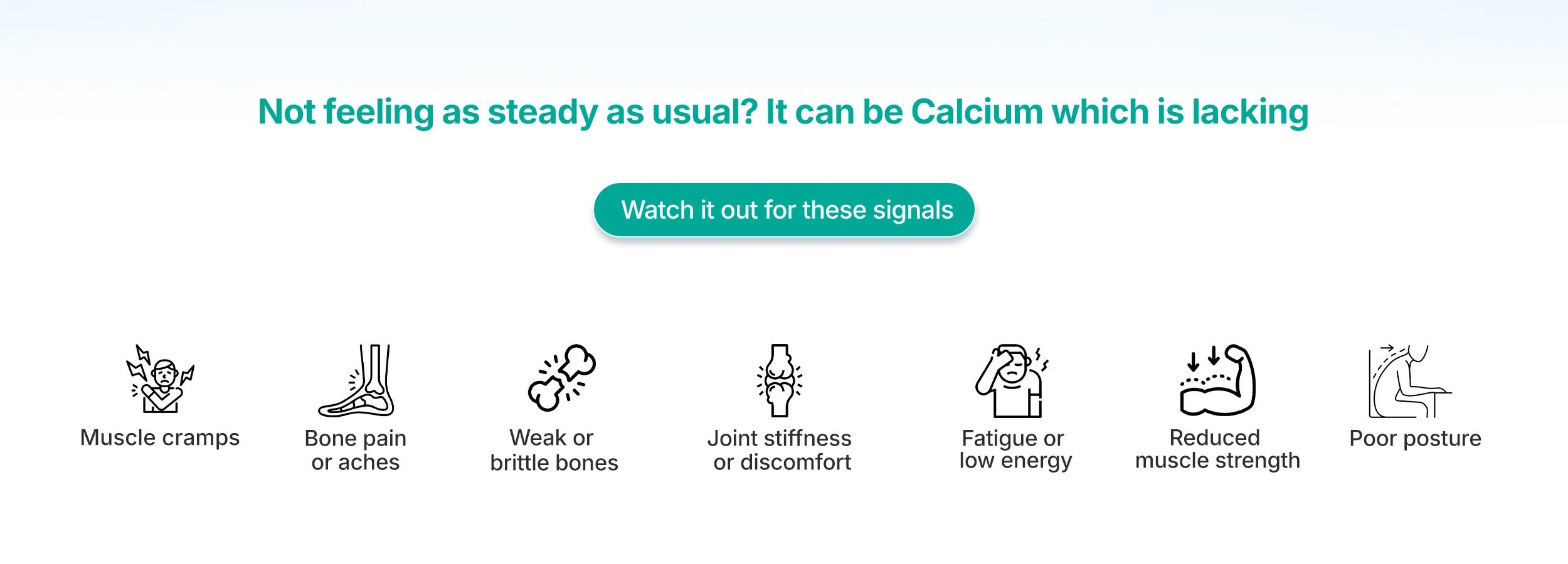 Not feeling as steady as usual? It can be Calcium which is lacking

Watch it out for these signals

Muscle cramps

Bone pain or aches

Weak or brittle bones

Joint stiffness or discomfort

Fatigue or low energy

Reduced muscle strength

Poor posture